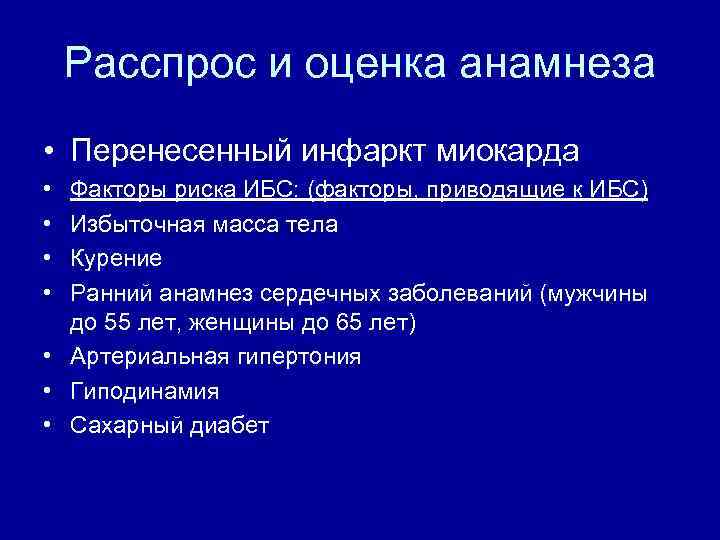 Расспрос и оценка анамнеза

• Перенесенный инфаркт миокарда
• Факторы риска ИБС: (факторы, приводящие к ИБС)
• Избыточная масса тела
• Курение
• Ранний анамнез сердечных заболеваний (мужчины до 55 лет, женщины до 65 лет)
• Артериальная гипертония
• Гиподинамия
• Сахарный диабет